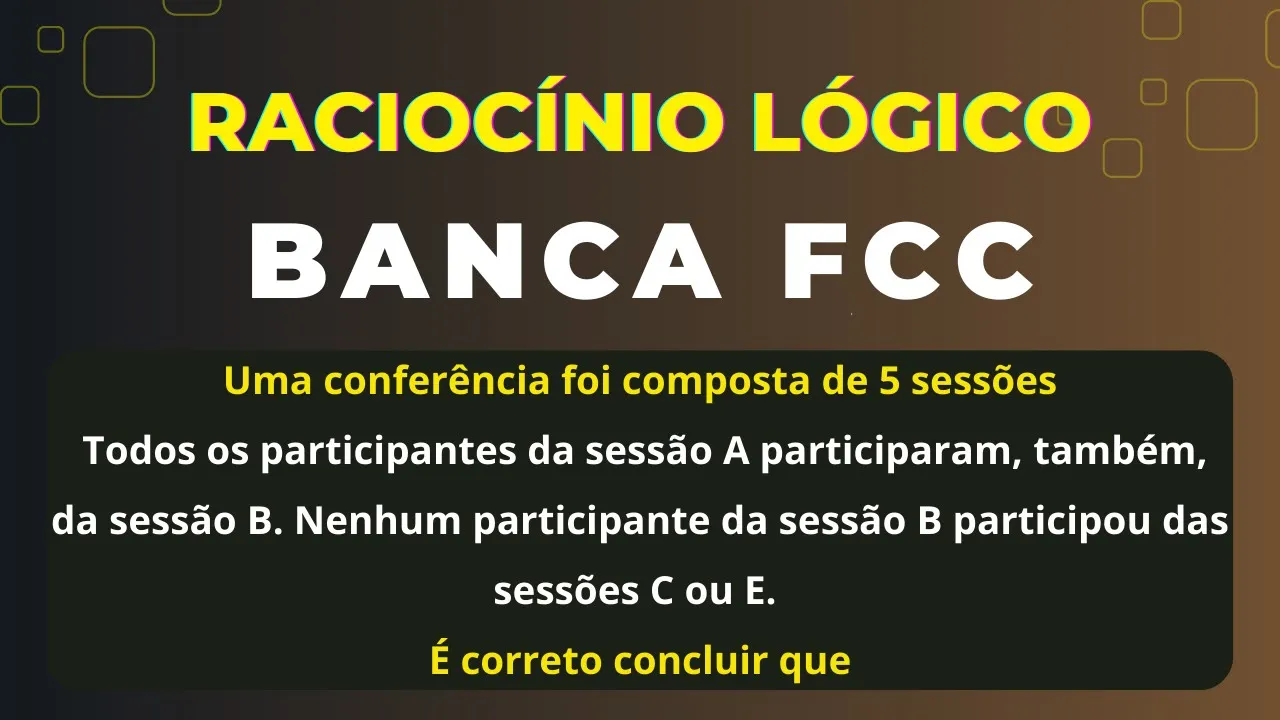 RACIOCÍNIO LÓGICO

BANCA FCC

Uma conferência foi composta de 5 sessões

Todos os participantes da sessão A participaram, também, da sessão B. Nenhum participante da sessão B participou das sessões C ou E.

É correto concluir que